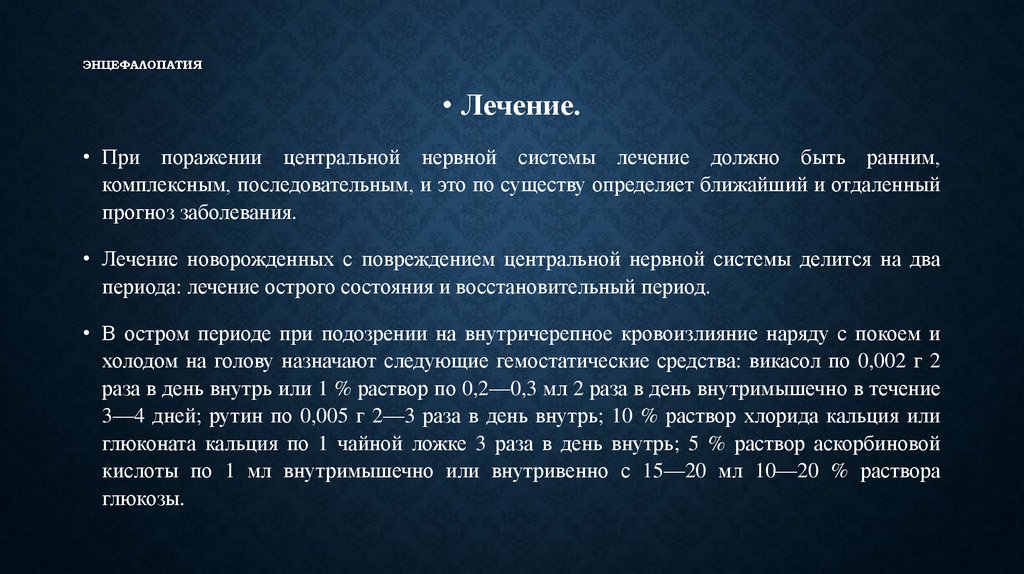 ЭНЦЕФАЛОПАТИЯ

• Лечение.

• При поражении центральной нервной системы лечение должно быть ранним, комплексным, последовательным, и это по существу определяет ближайший и отдаленный прогноз заболевания.

• Лечение новорожденных с повреждением центральной нервной системы делится на два периода: лечение острого состояния и восстановительный период.

• В остром периоде при подозрении на внутричерепное кровоизлияние наряду с покоем и холодом на голову назначают следующие гемостатические средства: викасол по 0,002 г 2 раза в день внутрь или 1 % раствор по 0,2—0,3 мл 2 раза в день внутримышечно в течение 3—4 дней; рутин по 0,005 г 2—3 раза в день внутрь; 10 % раствор хлорида кальция или глюконата кальция по 1 чайной ложке 3 раза в день внутрь; 5 % раствор аскорбиновой кислоты по 1 мл внутримышечно или внутривенно с 15—20 мл 10—20 % раствора глюкозы.